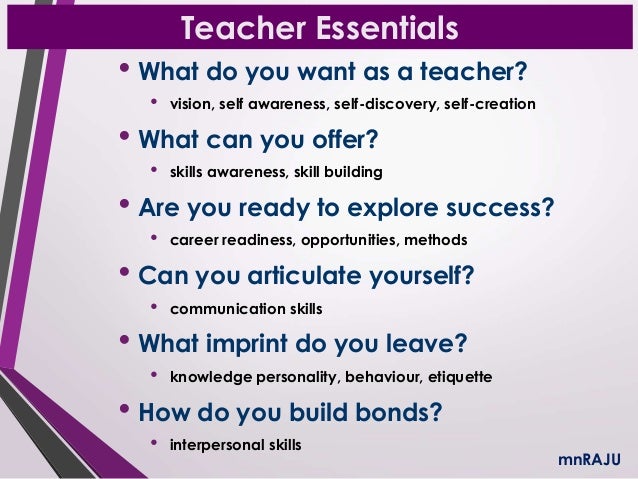 Teacher Essentials

• What do you want as a teacher?
  • vision, self awareness, self-discovery, self-creation
• What can you offer?
  • skills awareness, skill building
• Are you ready to explore success?
  • career readiness, opportunities, methods
• Can you articulate yourself?
  • communication skills
• What imprint do you leave?
  • knowledge personality, behaviour, etiquette
• How do you build bonds?
  • interpersonal skills

mnRAJU